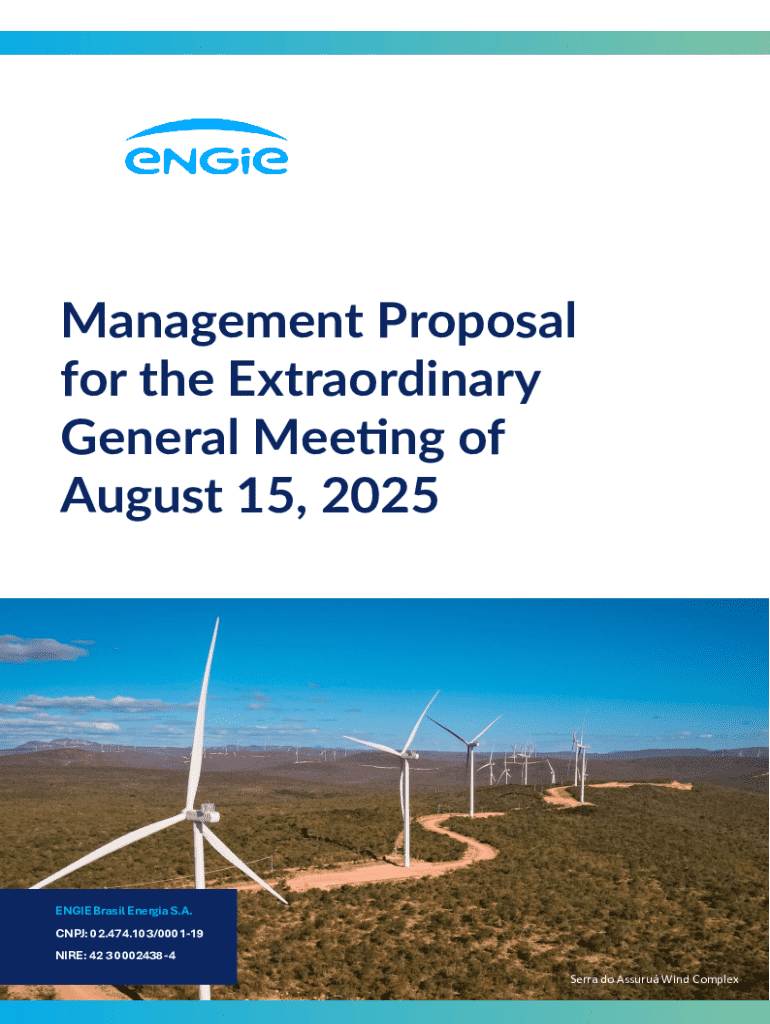 ENGIE

Management Proposal for the Extraordinary General Meeting of August 15, 2025

ENGIE Brasil Energia S.A.
CNPJ: 02.474.103/0001-19
NIRE: 42 3 0002438-4

Serra do Assuruá Wind Complex